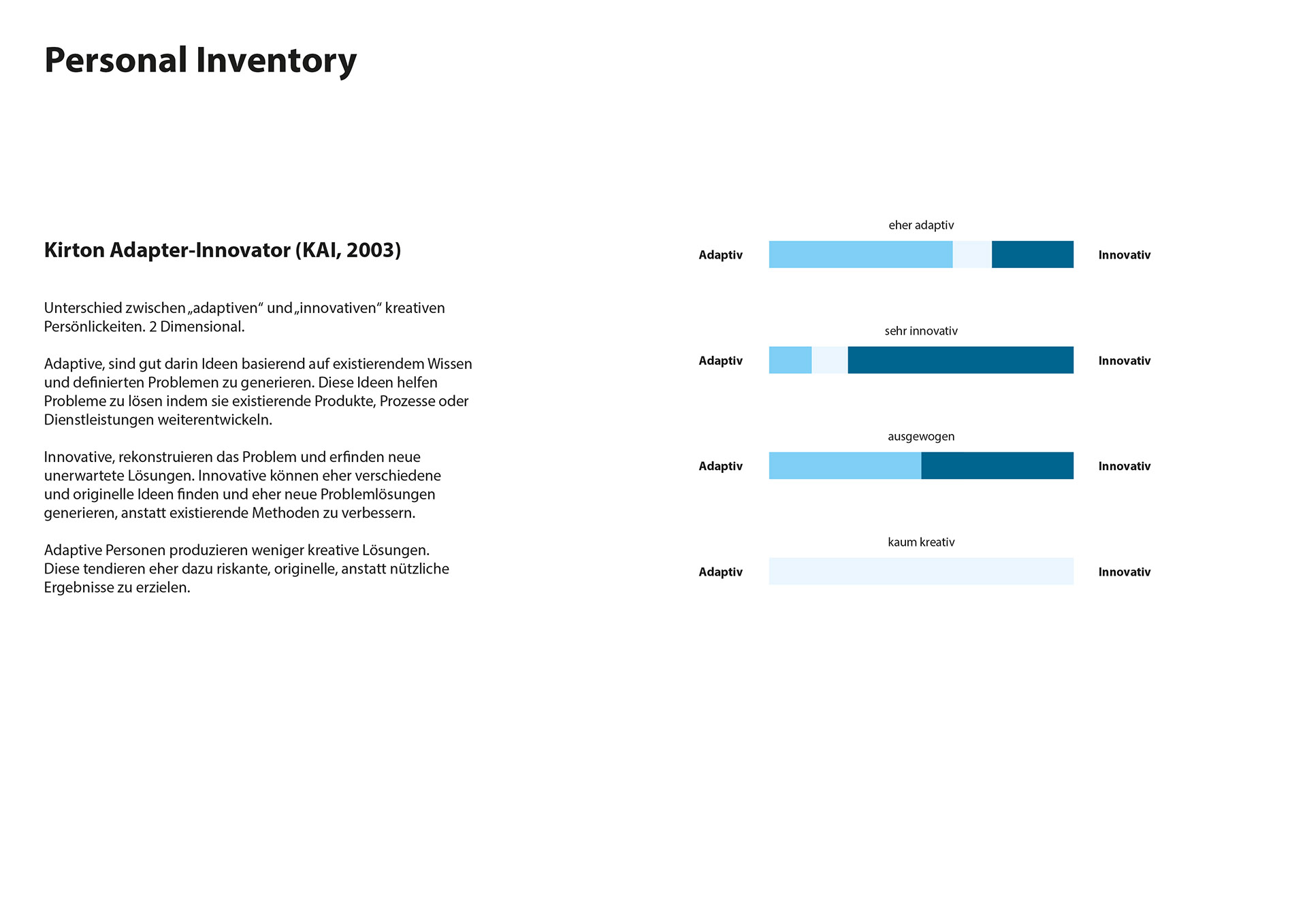 Personal Inventory

Kirton Adapter-Innovator (KAI, 2003)

Unterschied zwischen „adaptiven“ und „innovativen“ kreativen Persönlickeiten. 2 Dimensional.

Adaptive, sind gut darin Ideen basierend auf existierendem Wissen und definierten Problemen zu generieren. Diese Ideen helfen Probleme zu lösen indem sie existierende Produkte, Prozesse oder Dienstleistungen weiterentwickeln.

Innovative, rekonstruieren das Problem und erfinden neue unerwartete Lösungen. Innovative können eher verschiedene und originelle Ideen finden und eher neue Problemlösungen generieren, anstatt existierende Methoden zu verbessern.

Adaptive Personen produzieren weniger kreative Lösungen. Diese tendieren eher dazu riskante, originelle, anstatt nützliche Ergebnisse zu erzielen.

eher adaptiv
Adaptiv
Innovativ

sehr innovativ
Adaptiv
Innovativ

ausgewogen
Adaptiv
Innovativ

kaum kreativ
Adaptiv
Innovativ